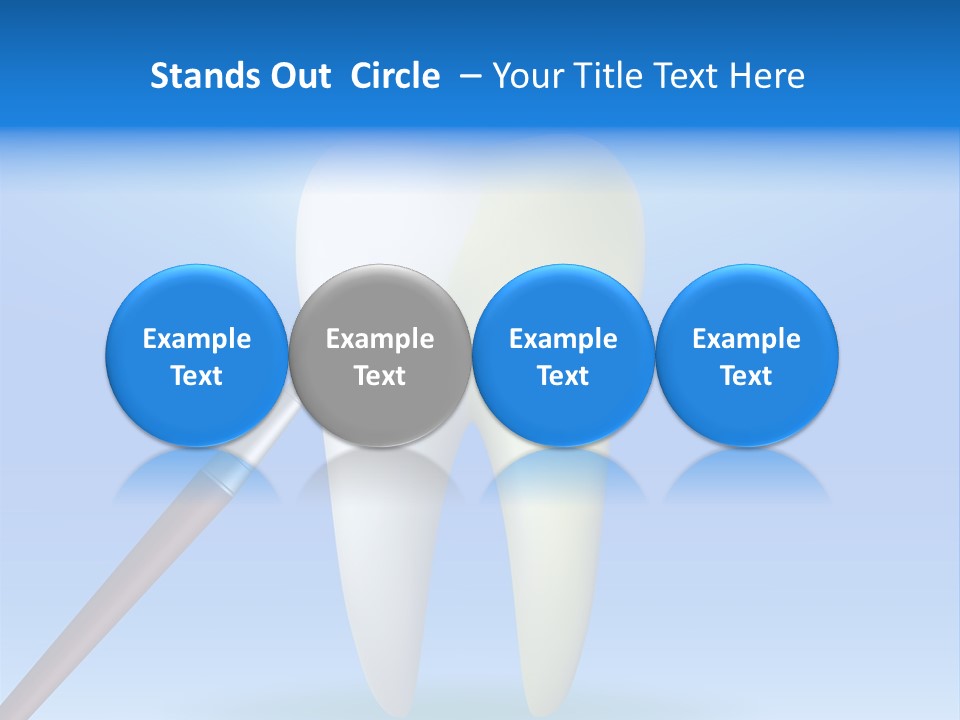 Stands Out Circle – Your Title Text Here

Example Text

Example Text

Example Text

Example Text